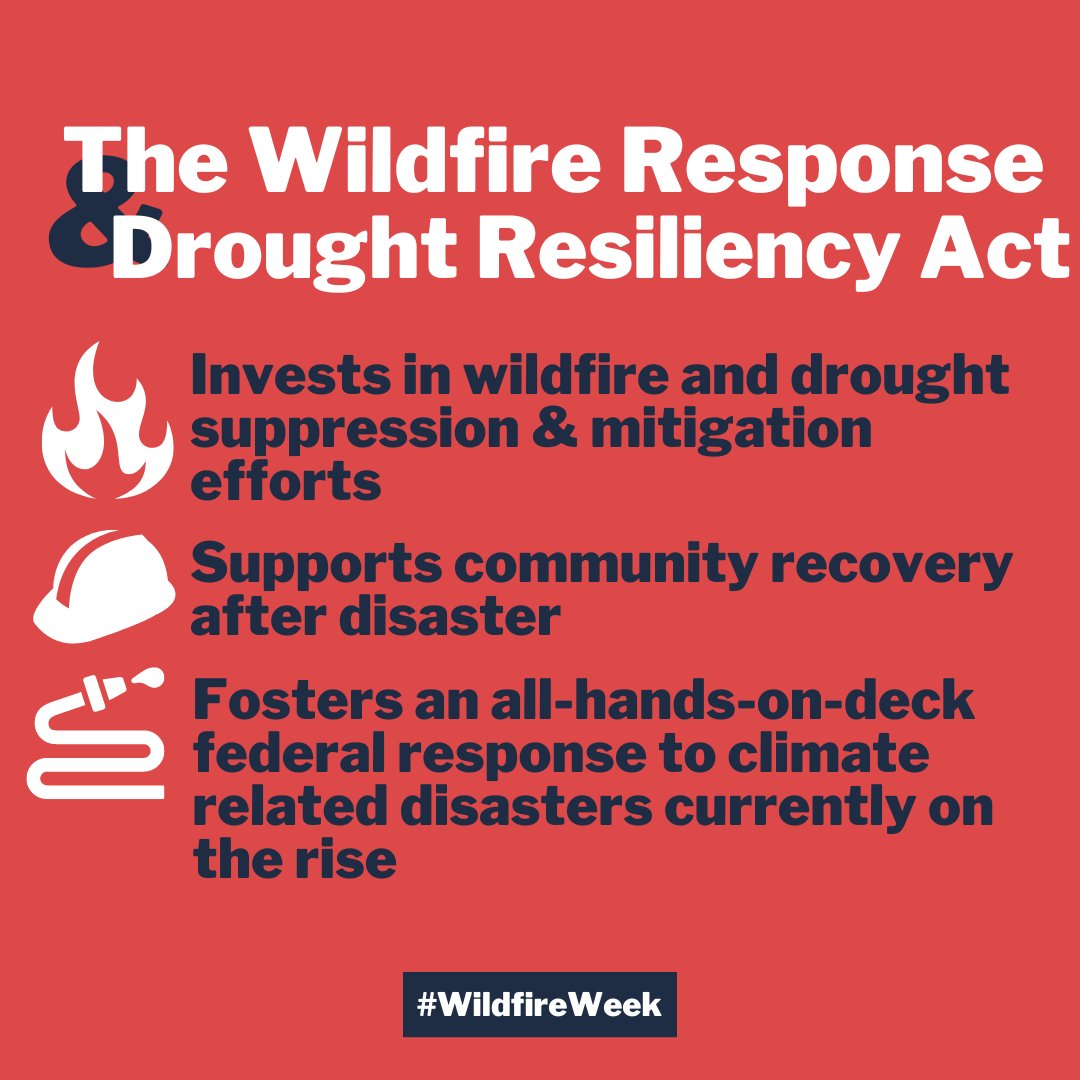 The Wildfire Response & Drought Resiliency Act

Invests in wildfire and drought suppression & mitigation efforts

Supports community recovery after disaster

Fosters an all-hands-on-deck federal response to climate related disasters currently on the rise

#WildfireWeek